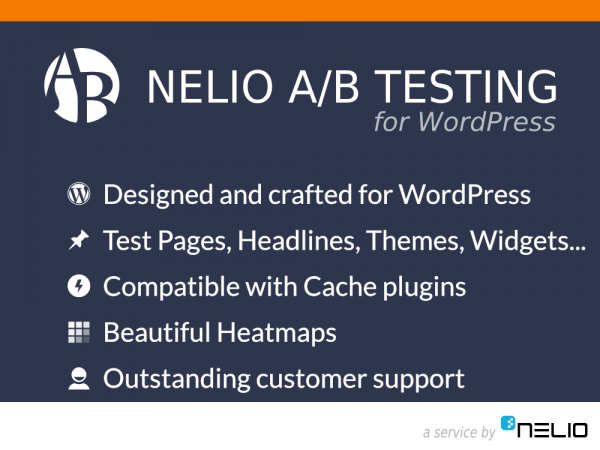 AB

NELIO A/B TESTING
for WordPress

Designed and crafted for WordPress

Test Pages, Headlines, Themes, Widgets...

Compatible with Cache plugins

Beautiful Heatmaps

Outstanding customer support

a service by NELIO